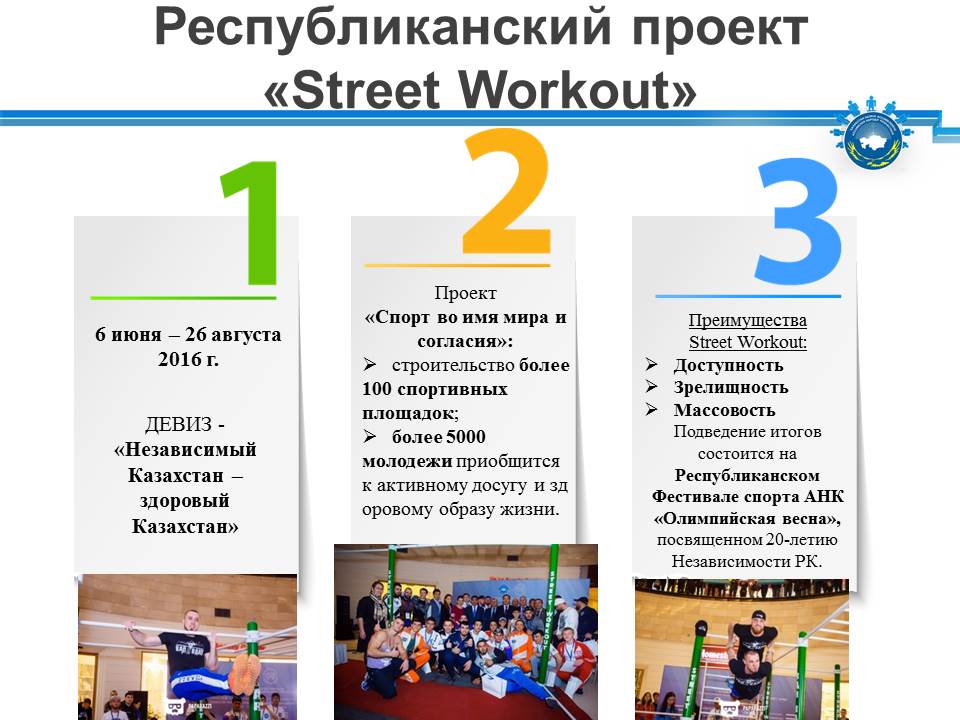 Республиканский проект
«Street Workout»

1

6 июня – 26 августа 2016 г.

ДЕВИЗ - «Независимый Казахстан – здоровый Казахстан»

2

Проект
«Спорт во имя мира и согласия»:
➢ строительство более 100 спортивных площадок;
➢ более 5000 молодежи приобщится к активному досугу и зд оровому образу жизни.

3

Преимущества Street Workout:
➢ Доступность
➢ Зрелищность
➢ Массовость
Подведение итогов состоится на Республиканском Фестивале спорта АНК «Олимпийская весна», посвященном 20-летию Независимости РК.